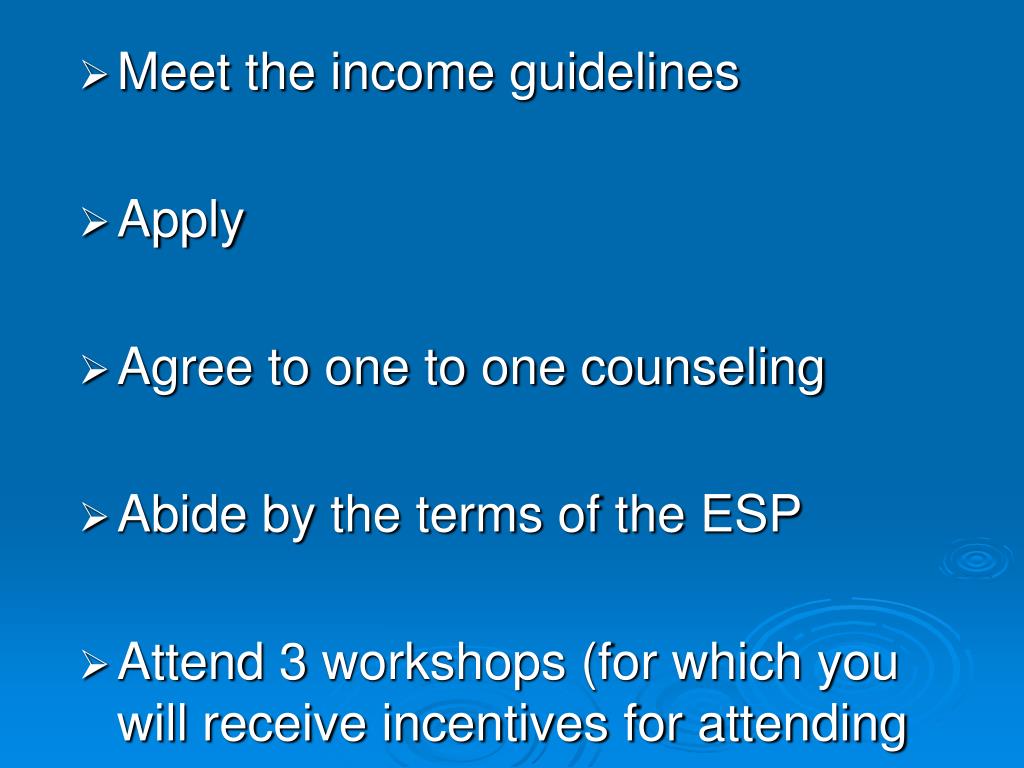 ➢ Meet the income guidelines

➢ Apply

➢ Agree to one to one counseling

➢ Abide by the terms of the ESP

➢ Attend 3 workshops (for which you will receive incentives for attending